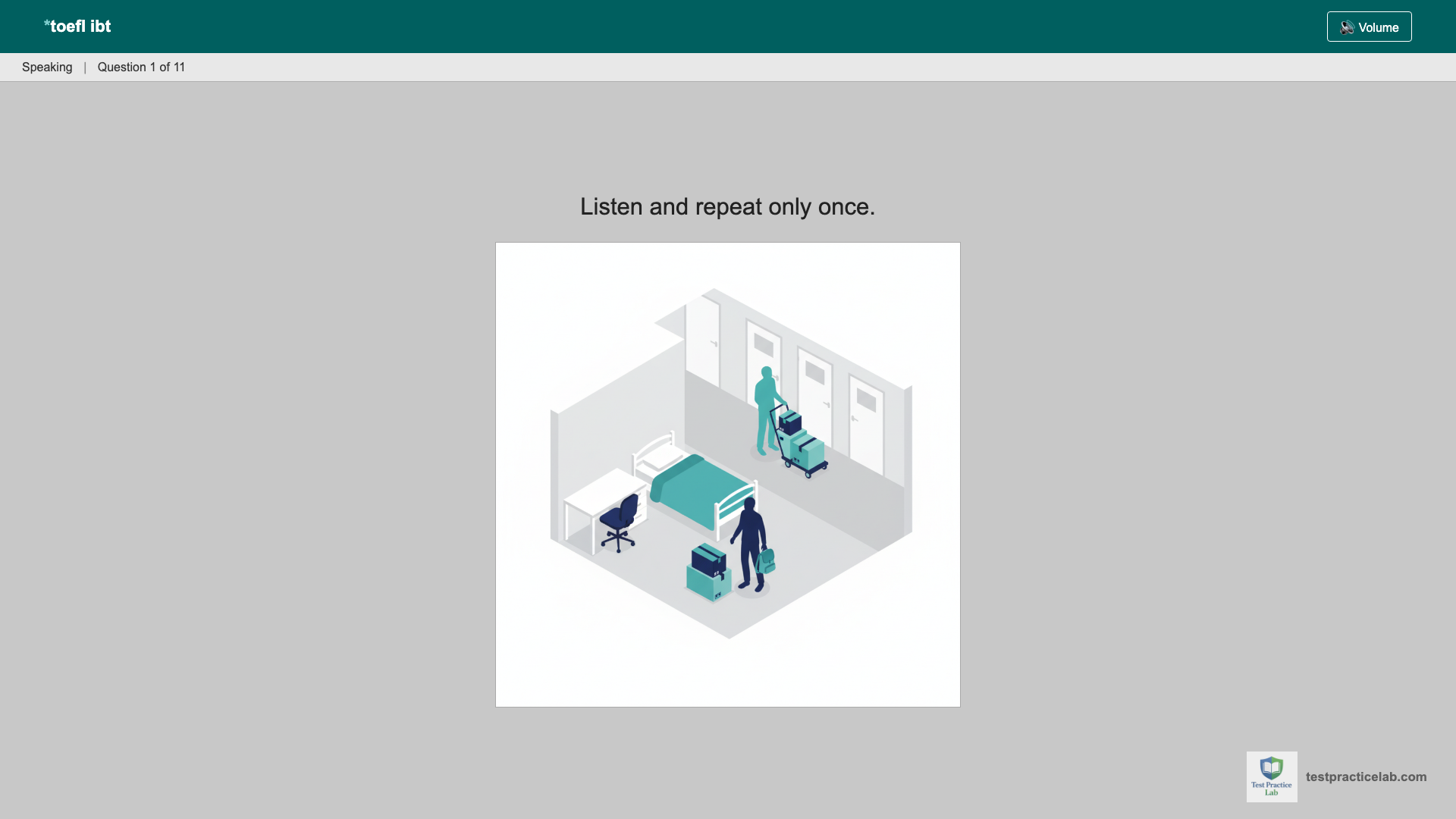 *toefl ibt

Volume

Speaking | Question 1 of 11

Listen and repeat only once.

Test Practice Lab

testpracticelab.com